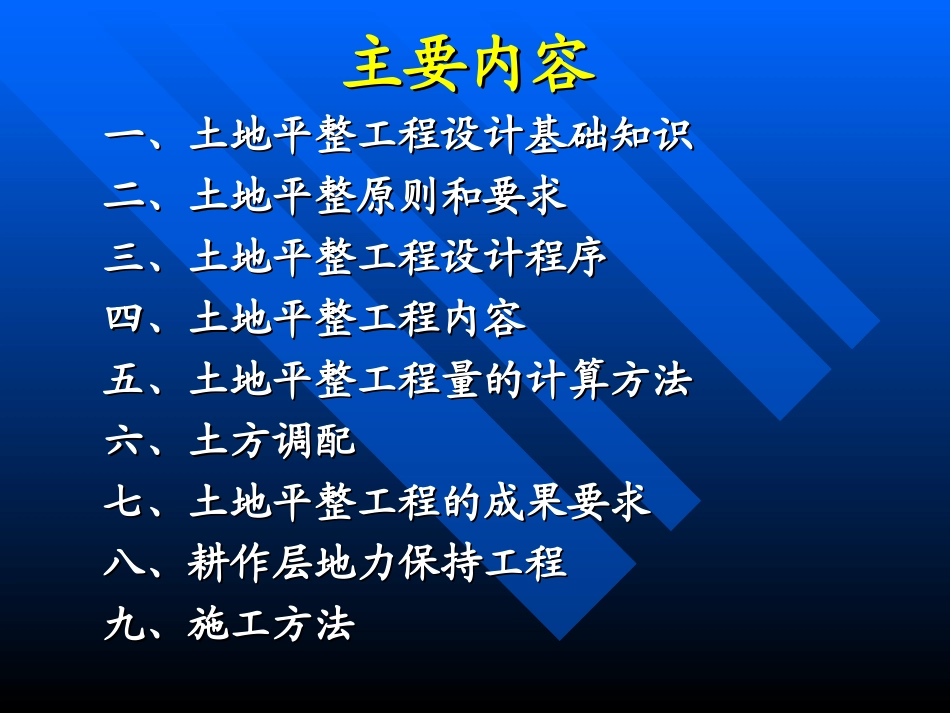 主要内容

一、土地平整工程设计基础知识
二、土地平整原则和要求
三、土地平整工程设计程序
四、土地平整工程内容
五、土地平整工程量的计算方法
六、土方调配
七、土地平整工程的成果要求
八、耕作层地力保持工程
九、施工方法